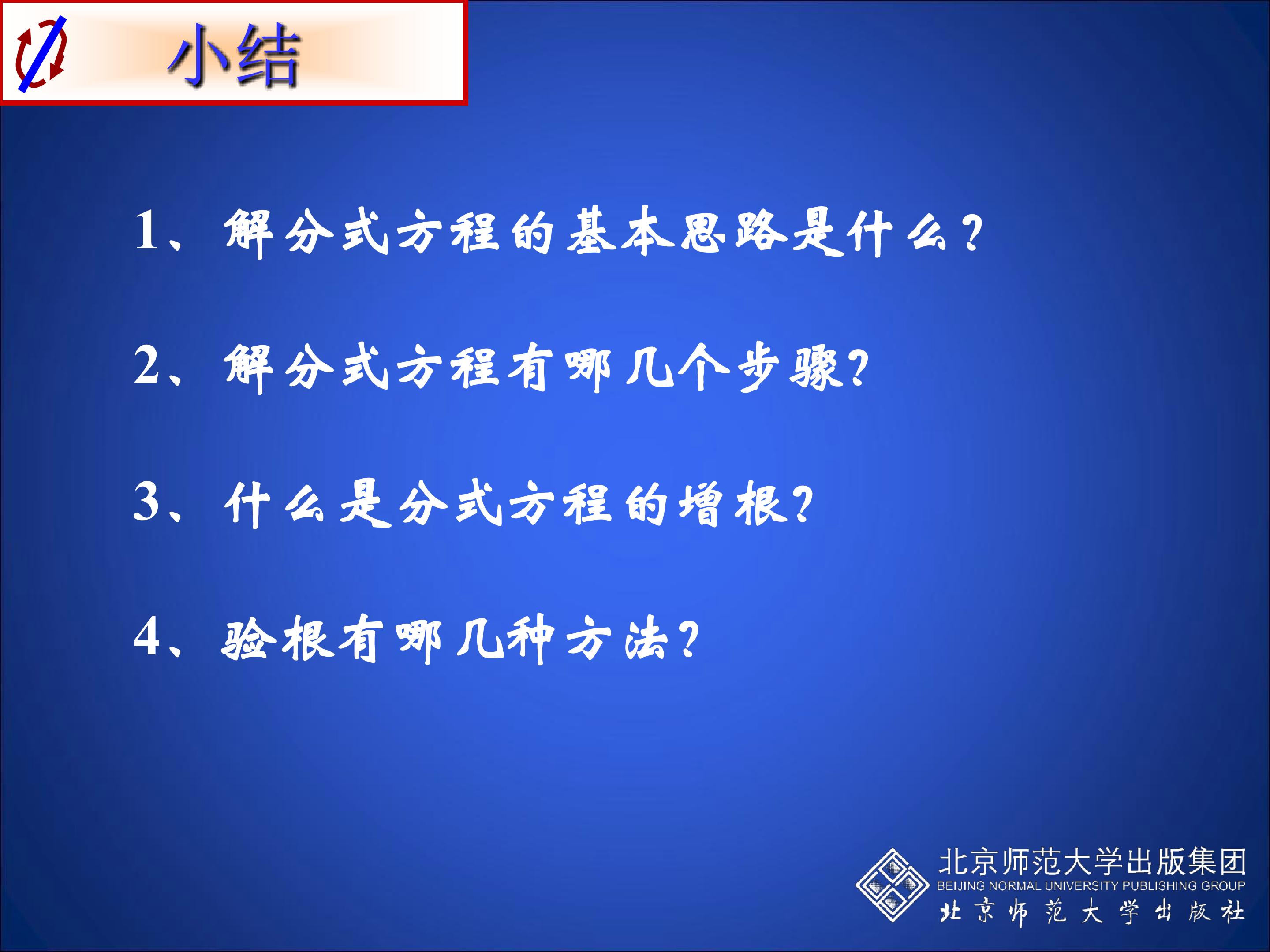 小结

1、解分式方程的基本思路是什么？

2、解分式方程有哪几个步骤？

3、什么是分式方程的增根？

4、验根有哪几种方法？

北京师范大学出版集团
BEIJING NORMAL UNIVERSITY PUBLISHING GROUP
北京师范大学出版社